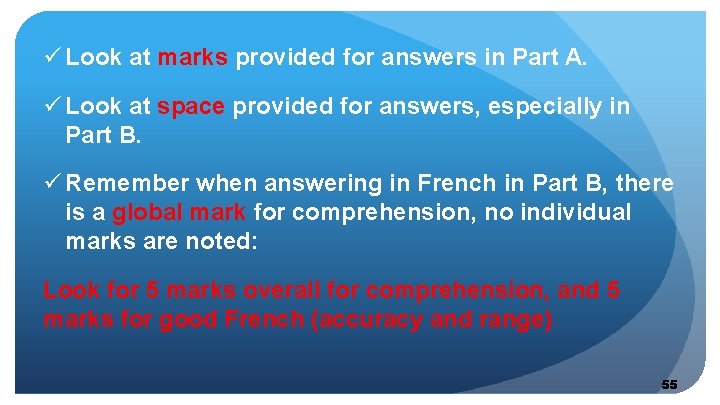 ✓ Look at marks provided for answers in Part A.

✓ Look at space provided for answers, especially in Part B.

✓ Remember when answering in French in Part B, there is a global mark for comprehension, no individual marks are noted:

Look for 5 marks overall for comprehension, and 5 marks for good French (accuracy and range)

55